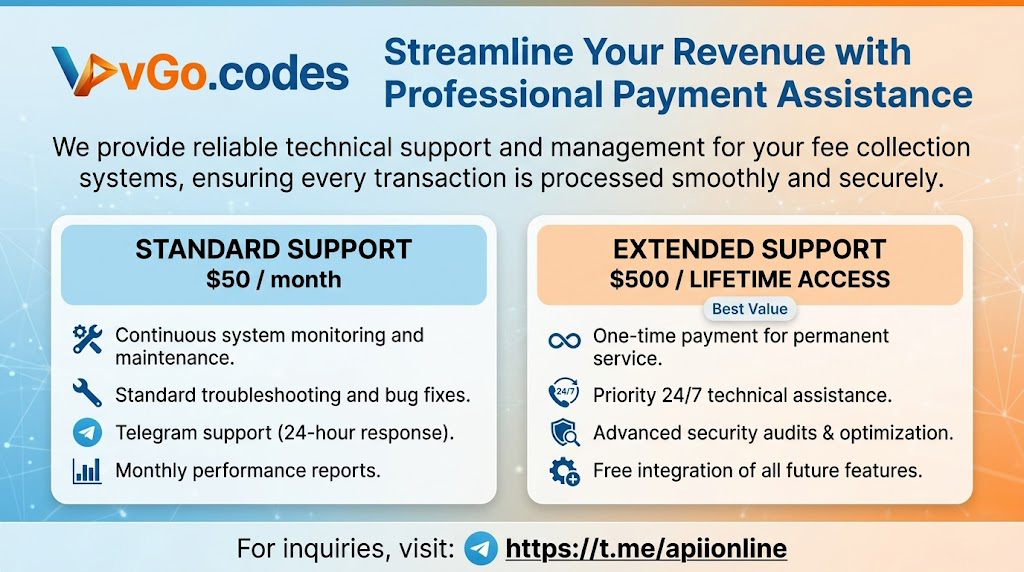 vGo.codes

Streamline Your Revenue with Professional Payment Assistance

We provide reliable technical support and management for your fee collection systems, ensuring every transaction is processed smoothly and securely.

STANDARD SUPPORT
$50 / month

Continuous system monitoring and maintenance.

Standard troubleshooting and bug fixes.

Telegram support (24-hour response).

Monthly performance reports.

EXTENDED SUPPORT
$500 / LIFETIME ACCESS

Best Value

One-time payment for permanent service.

24/7

Priority 24/7 technical assistance.

Advanced security audits & optimization.

Free integration of all future features.

For inquiries, visit: https://t.me/apiionline